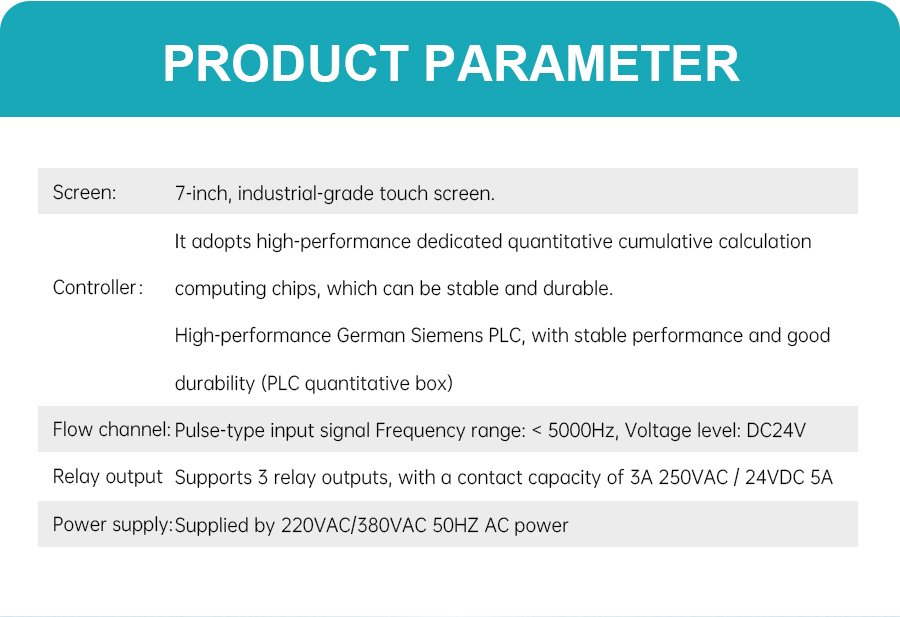 PRODUCT PARAMETER

| | |
|---|---|
| Screen: | 7-inch, industrial-grade touch screen. |
| Controller: | It adopts high-performance dedicated quantitative cumulative calculation computing chips, which can be stable and durable. High-performance German Siemens PLC, with stable performance and good durability (PLC quantitative box) |
| Flow channel: | Pulse-type input signal Frequency range: < 5000Hz, Voltage level: DC24V |
| Relay output | Supports 3 relay outputs, with a contact capacity of 3A 250VAC / 24VDC 5A |
| Power supply: | Supplied by 220VAC/380VAC 50HZ AC power |